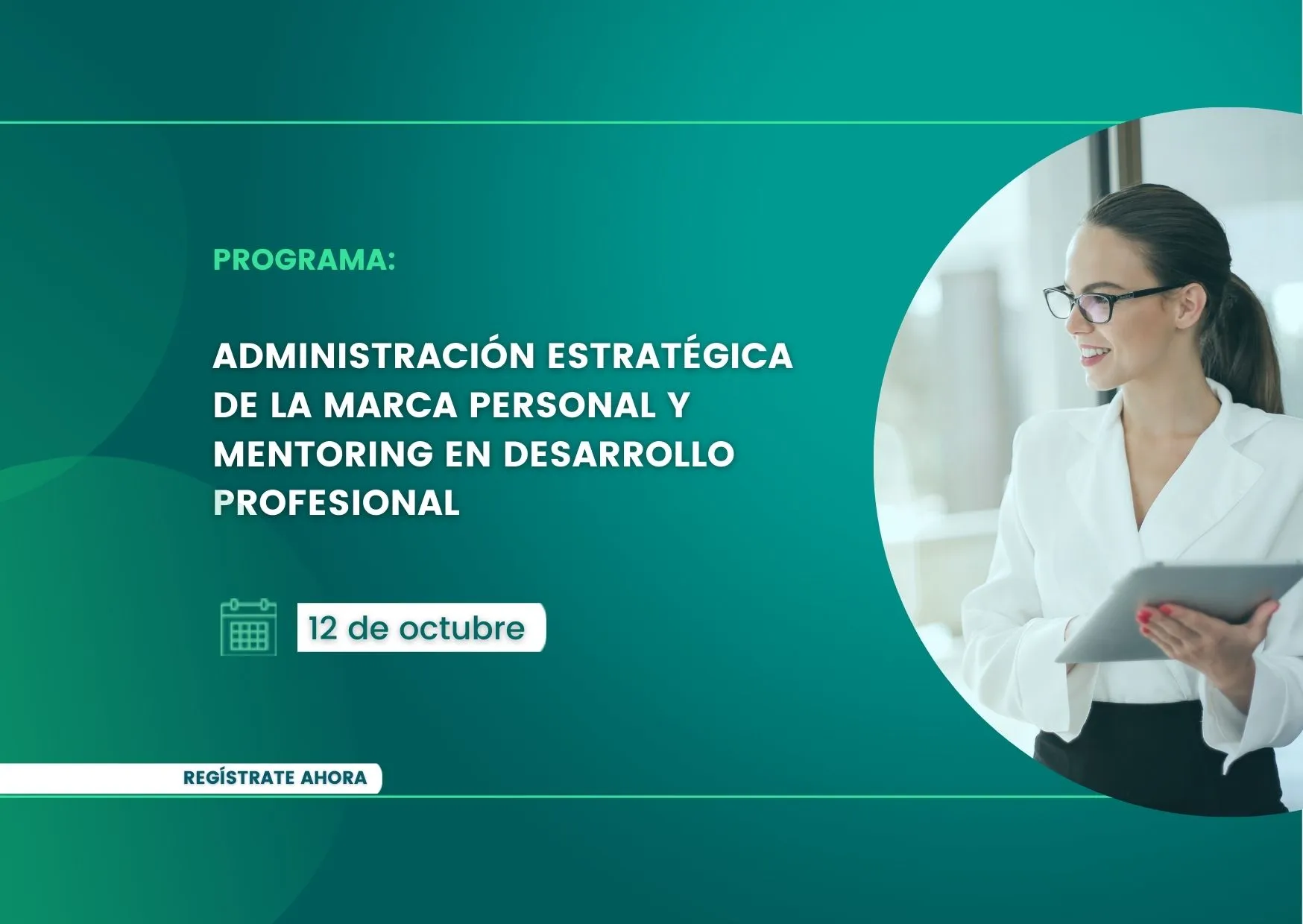 PROGRAMA:

ADMINISTRACIÓN ESTRATÉGICA DE LA MARCA PERSONAL Y MENTORING EN DESARROLLO PROFESIONAL

12 de octubre

REGÍSTRATE AHORA